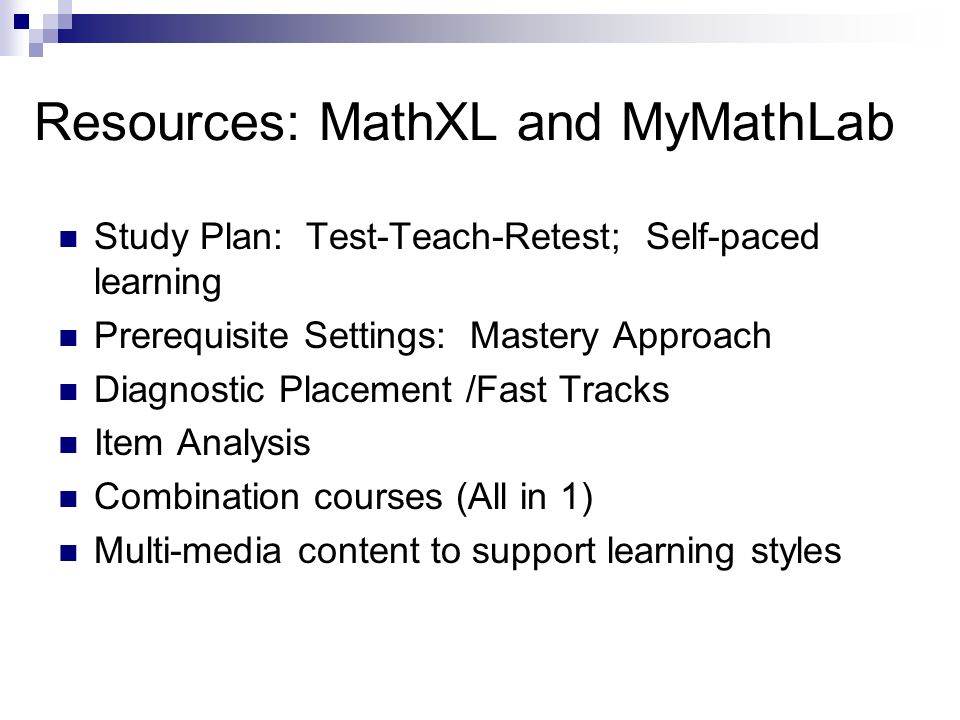 Resources: MathXL and MyMathLab

- Study Plan:  Test-Teach-Retest;  Self-paced learning
- Prerequisite Settings:  Mastery Approach
- Diagnostic Placement /Fast Tracks
- Item Analysis
- Combination courses (All in 1)
- Multi-media content to support learning styles